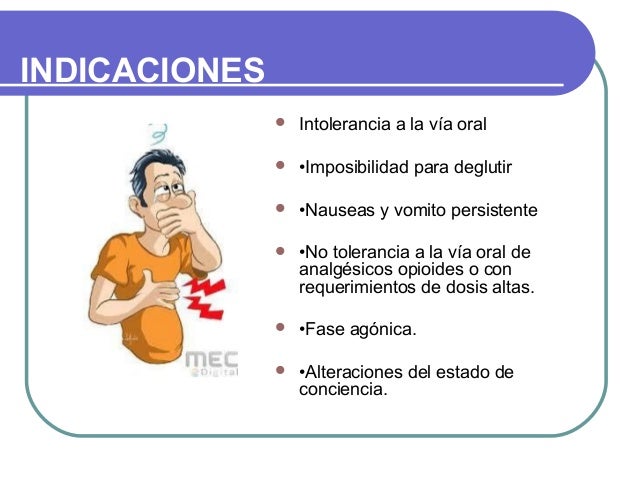 INDICACIONES

MEC
Digital

- Intolerancia a la vía oral
- •Imposibilidad para deglutir
- •Nauseas y vomito persistente
- •No tolerancia a la vía oral de analgésicos opioides o con requerimientos de dosis altas.
- •Fase agónica.
- •Alteraciones del estado de conciencia.